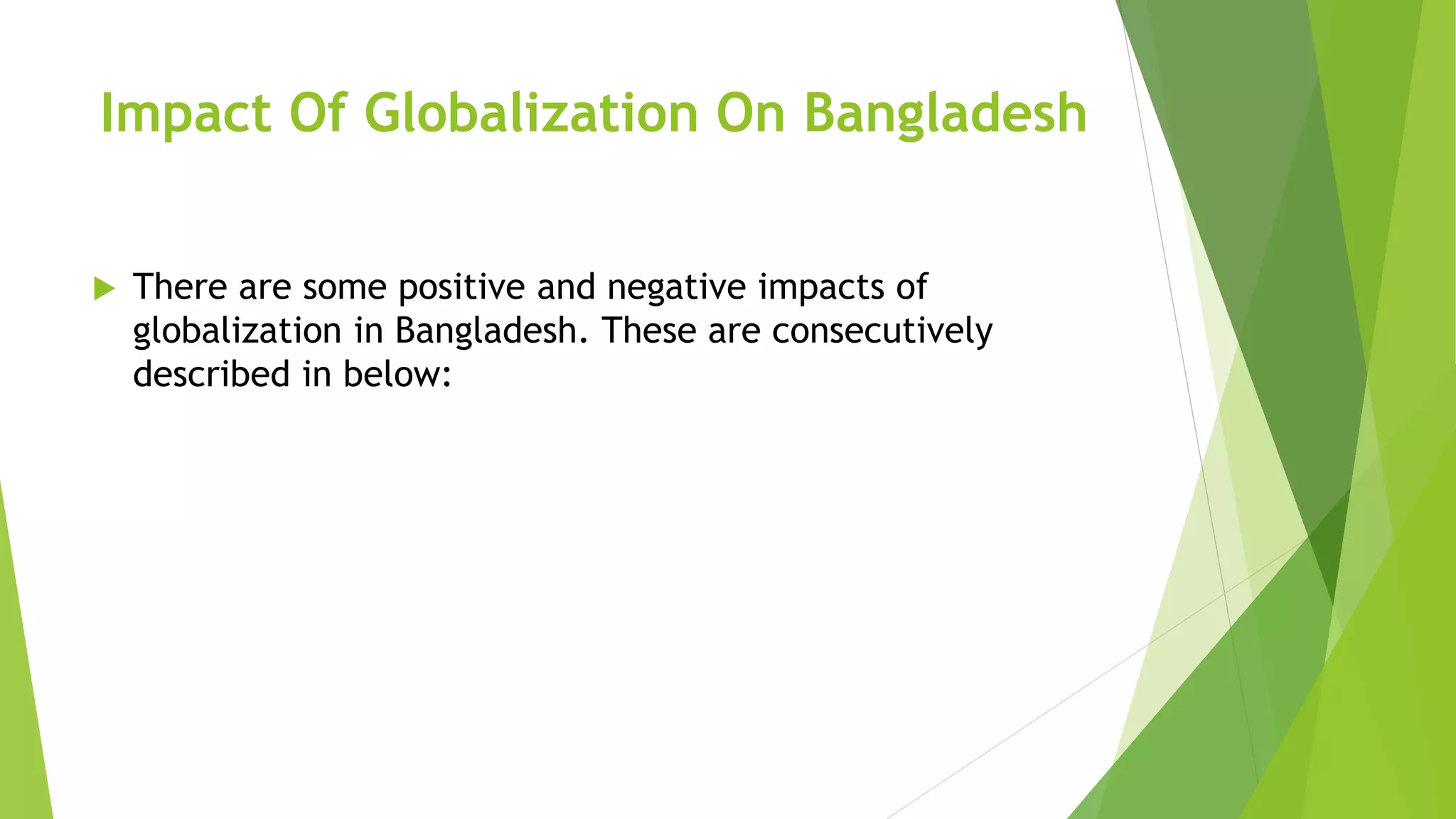 Impact Of Globalization On Bangladesh

There are some positive and negative impacts of globalization in Bangladesh. These are consecutively described in below: